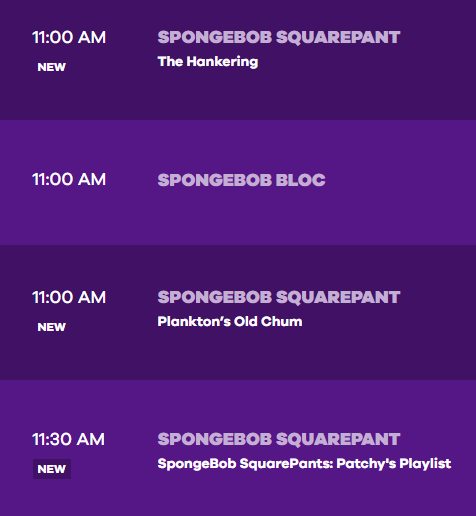 11:00 AM
NEW

SPONGEBOB SQUAREPANT
The Hankering

11:00 AM

SPONGEBOB BLOC

11:00 AM
NEW

SPONGEBOB SQUAREPANT
Plankton's Old Chum

11:30 AM
NEW

SPONGEBOB SQUAREPANT
SpongeBob SquarePants: Patchy's Playlist